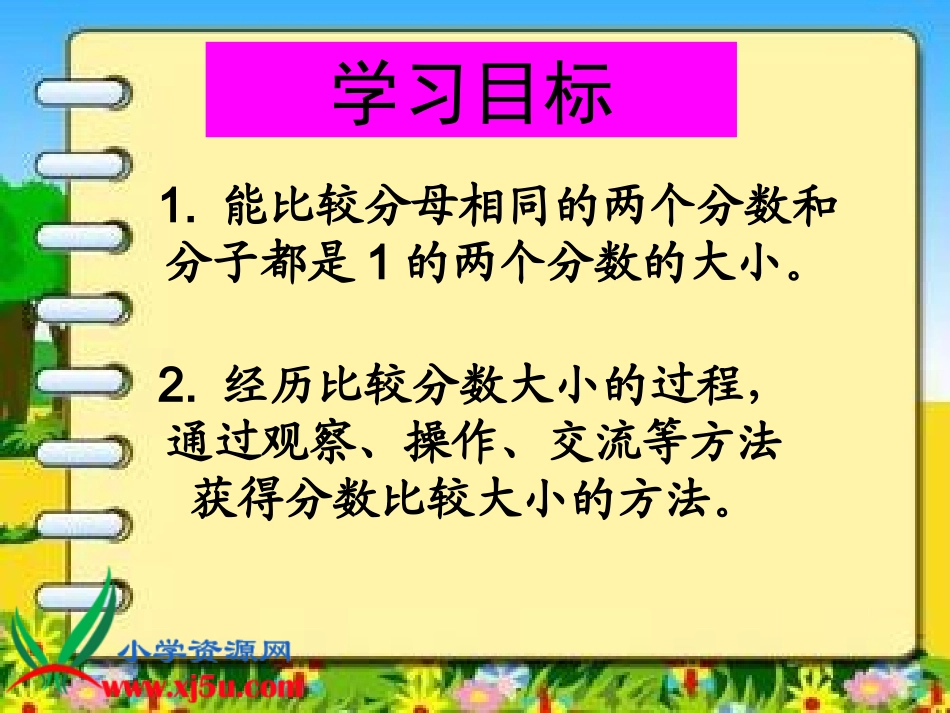 学习目标

1. 能比较分母相同的两个分数和分子都是 1 的两个分数的大小。

2. 经历比较分数大小的过程，通过观察、操作、交流等方法获得分数比较大小的方法。

小学资源网
www.xj5u.com